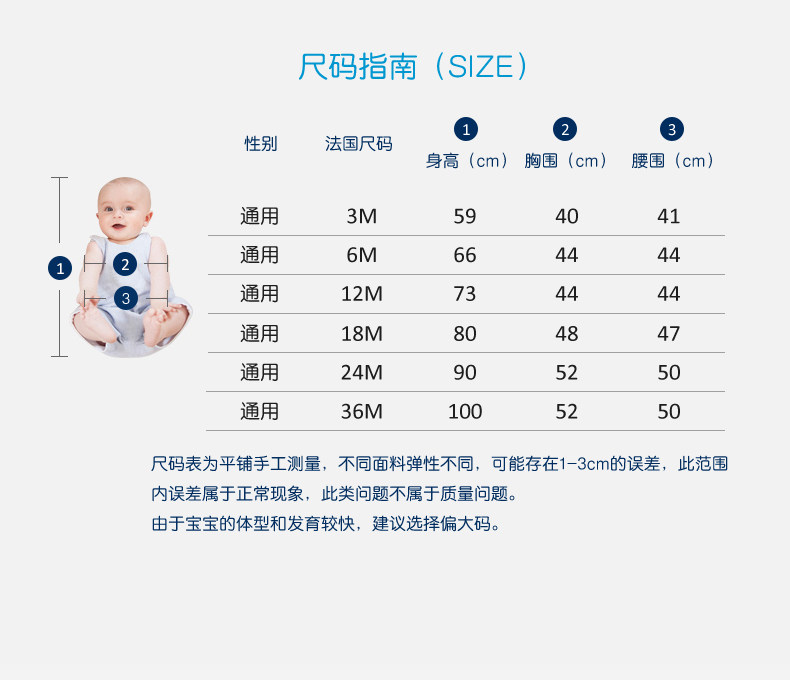 尺码指南（SIZE）

1
2
3

| 性别 | 法国尺码 | 1 身高（cm） | 2 胸围（cm） | 3 腰围（cm） |
|---|---|---|---|---|
| 通用 | 3M | 59 | 40 | 41 |
| 通用 | 6M | 66 | 44 | 44 |
| 通用 | 12M | 73 | 44 | 44 |
| 通用 | 18M | 80 | 48 | 47 |
| 通用 | 24M | 90 | 52 | 50 |
| 通用 | 36M | 100 | 52 | 50 |

尺码表为平铺手工测量，不同面料弹性不同，可能存在1-3cm的误差，此范围内误差属于正常现象，此类问题不属于质量问题。
由于宝宝的体型和发育较快，建议选择偏大码。